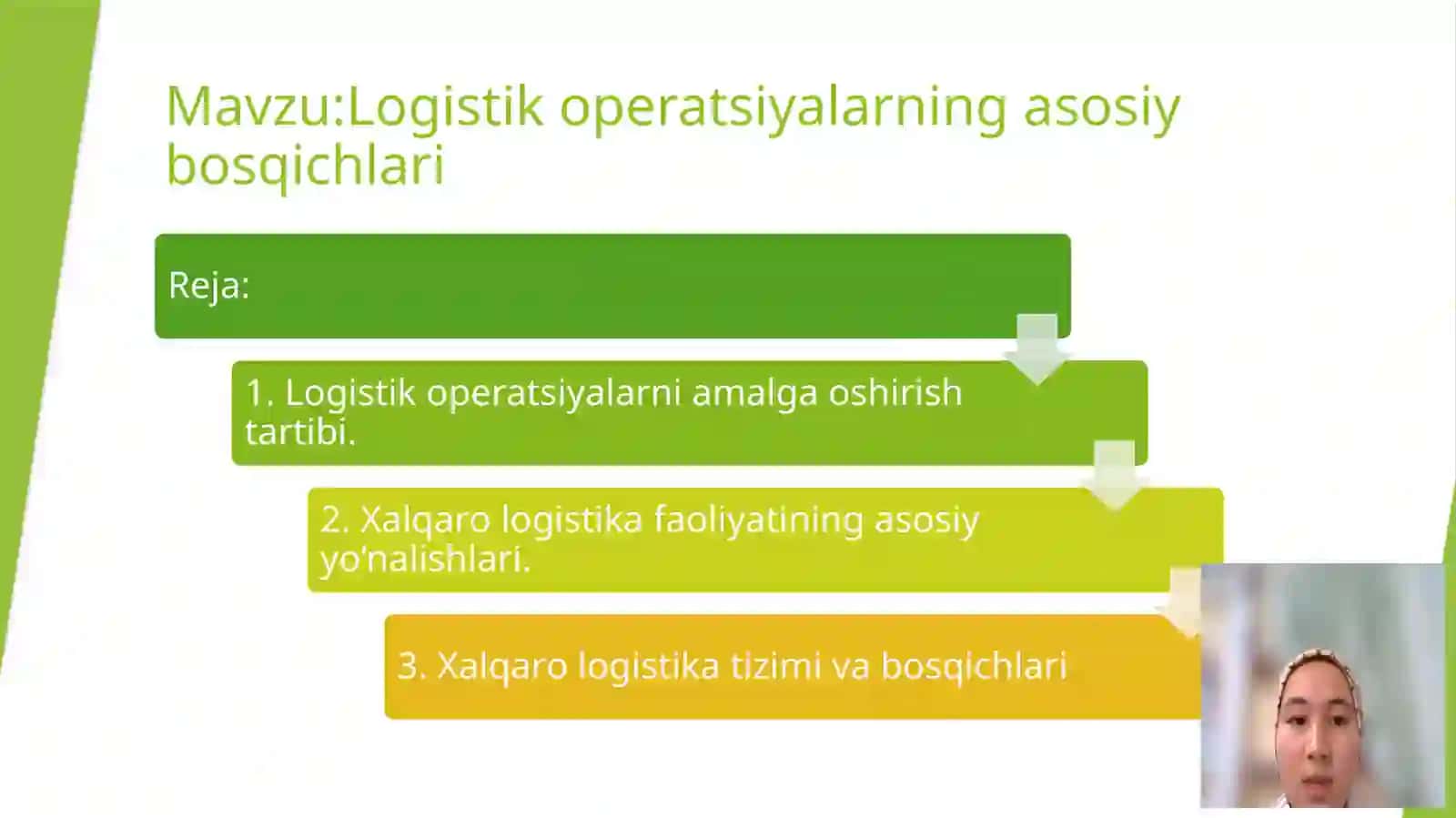 Mavzu:Logistik operatsiyalarning asosiy bosqichlari

Reja:

1. Logistik operatsiyalarni amalga oshirish tartibi.

2. Xalqaro logistika faoliyatining asosiy yo'nalishlari.

3. Xalqaro logistika tizimi va bosqichlari